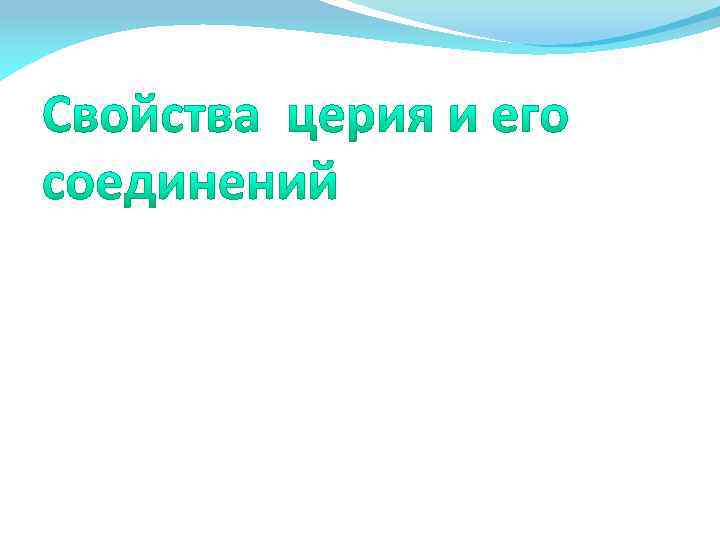 Свойства церия и его соединений